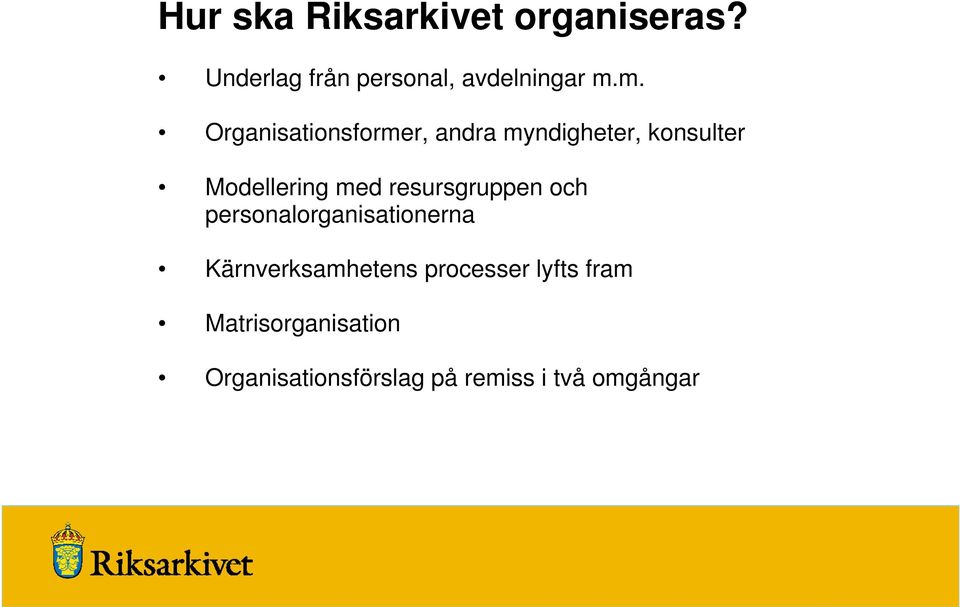 Hur ska Riksarkivet organiseras?

• Underlag från personal, avdelningar m.m.

• Organisationsformer, andra myndigheter, konsulter

• Modellering med resursgruppen och personalorganisationerna

• Kärnverksamhetens processer lyfts fram

• Matrisorganisation

• Organisationsförslag på remiss i två omgångar

Riksarkivet